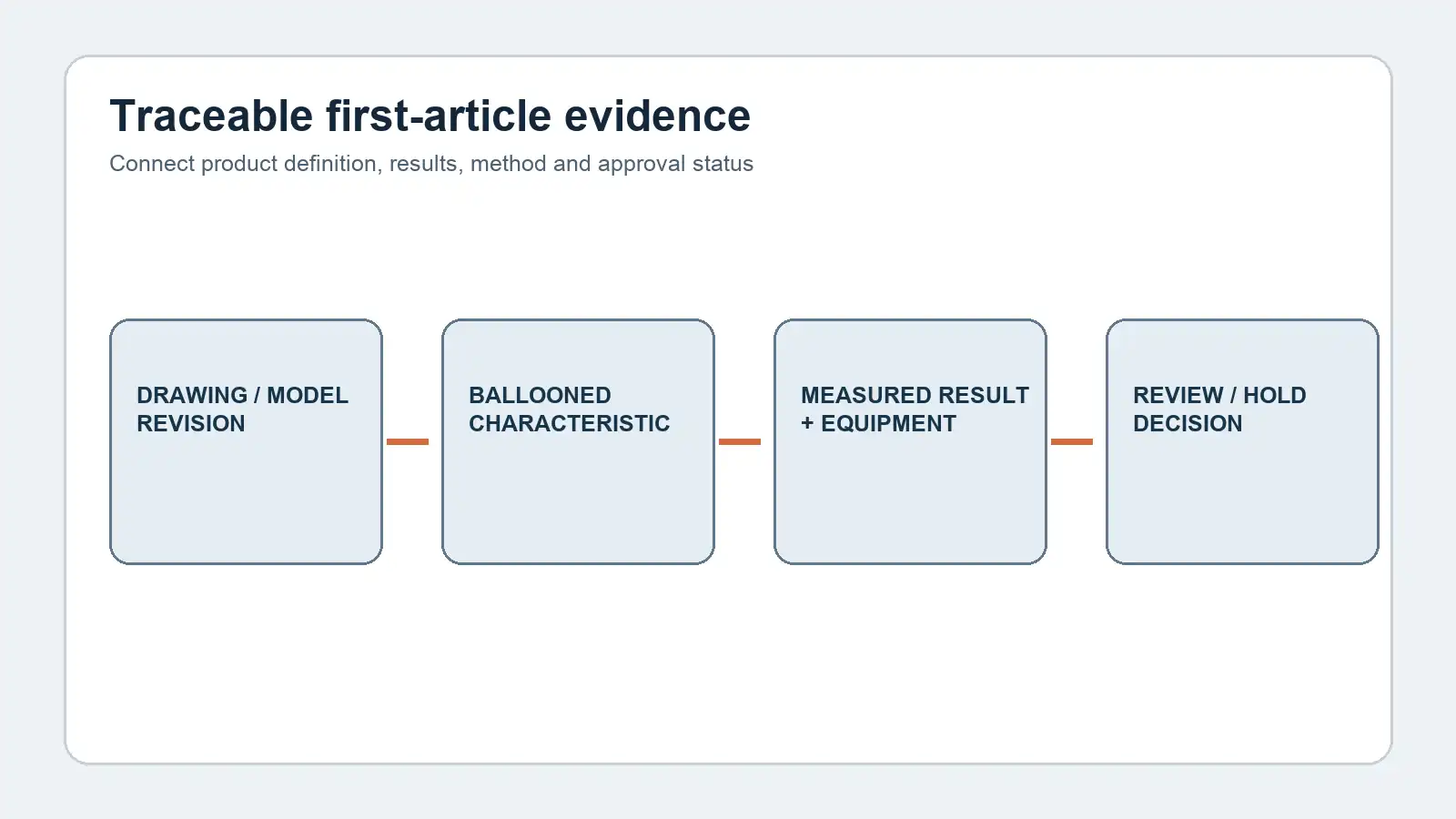 Traceable first-article evidence

Connect product definition, results, method and approval status

DRAWING / MODEL REVISION

BALLOONED CHARACTERISTIC

MEASURED RESULT + EQUIPMENT

REVIEW / HOLD DECISION